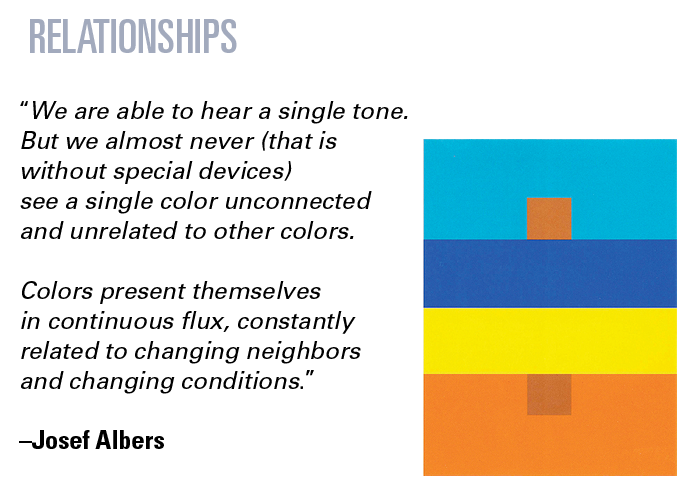 RELATIONSHIPS

"We are able to hear a single tone. But we almost never (that is without special devices) see a single color unconnected and unrelated to other colors.

Colors present themselves in continuous flux, constantly related to changing neighbors and changing conditions."

–Josef Albers